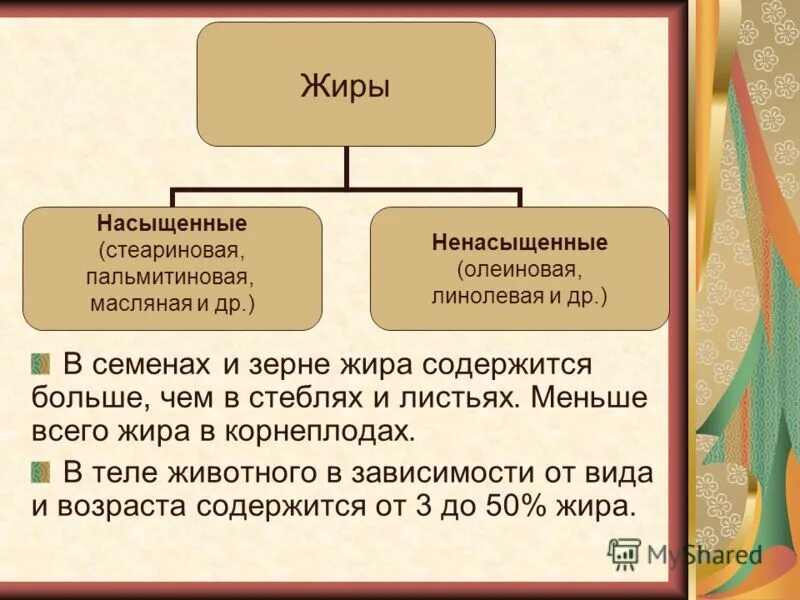 Жиры

Насыщенные (стеариновая, пальмитиновая, масляная и др.)

Ненасыщенные (олеиновая, линолевая и др.)

В семенах и зерне жира содержится больше, чем в стеблях и листьях. Меньше всего жира в корнеплодах.

В теле животного в зависимости от вида и возраста содержится от 3 до 50% жира.

MyShared